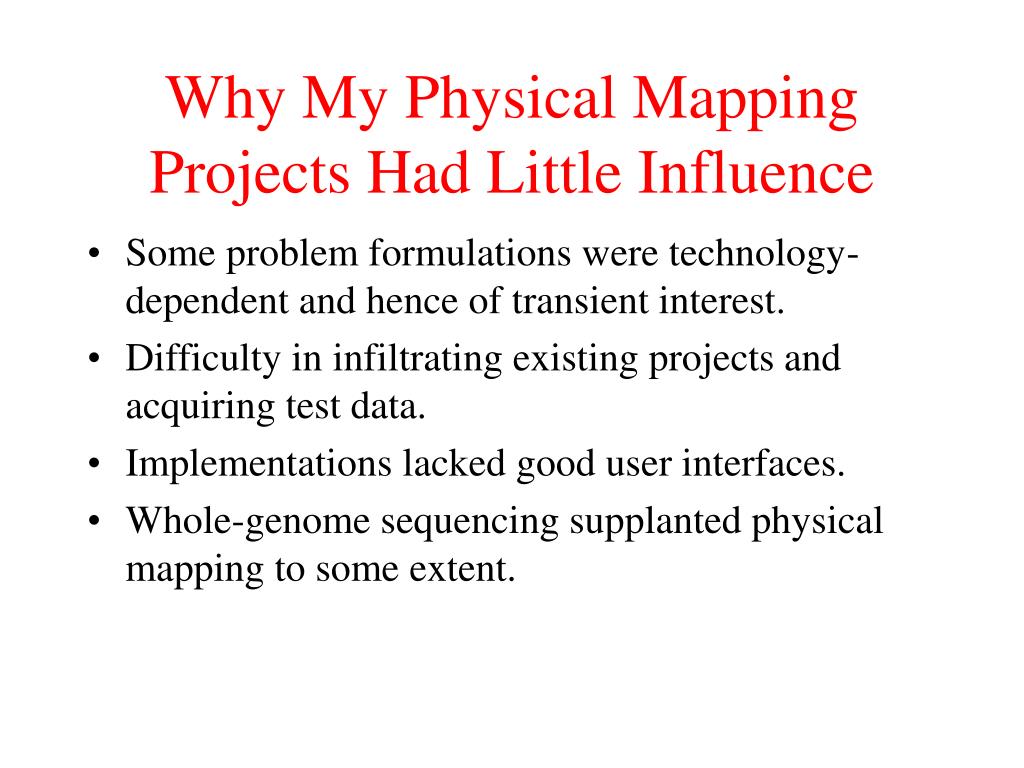 Why My Physical Mapping Projects Had Little Influence

• Some problem formulations were technology-dependent and hence of transient interest.
• Difficulty in infiltrating existing projects and acquiring test data.
• Implementations lacked good user interfaces.
• Whole-genome sequencing supplanted physical mapping to some extent.